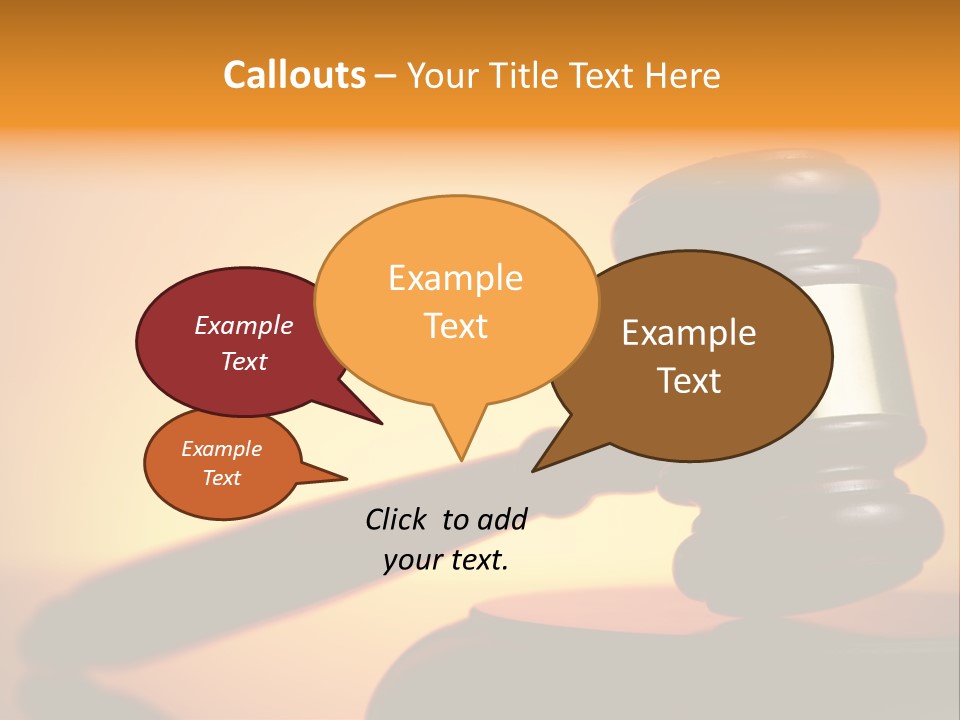 Callouts – Your Title Text Here

Example Text

Example Text

Example Text

Example Text

Click to add your text.